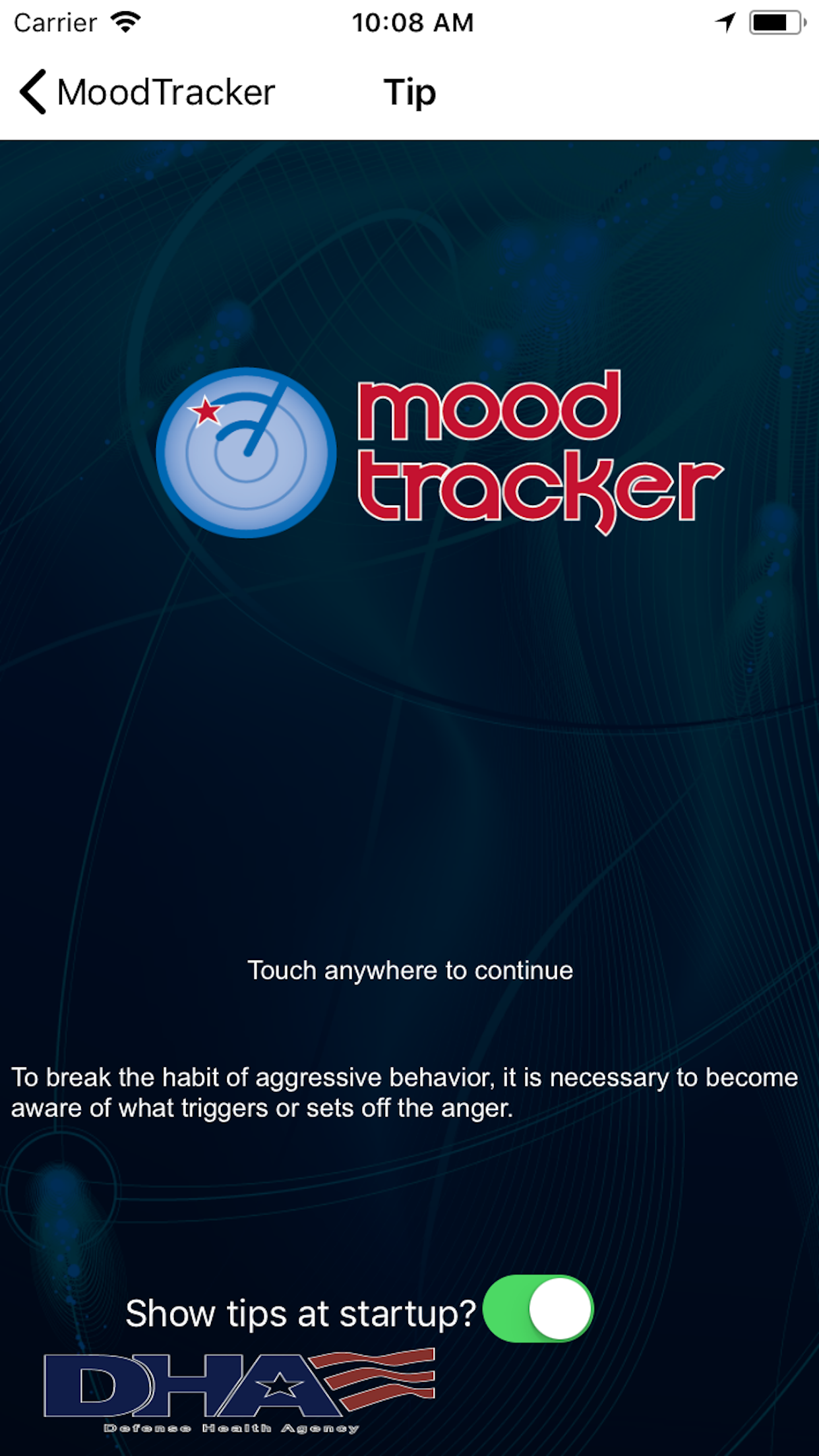 Carrier 10:08 AM

MoodTracker Tip

mood tracker

Touch anywhere to continue

To break the habit of aggressive behavior, it is necessary to become aware of what triggers or sets off the anger.

Show tips at startup?

DHA
Defense Health Agency